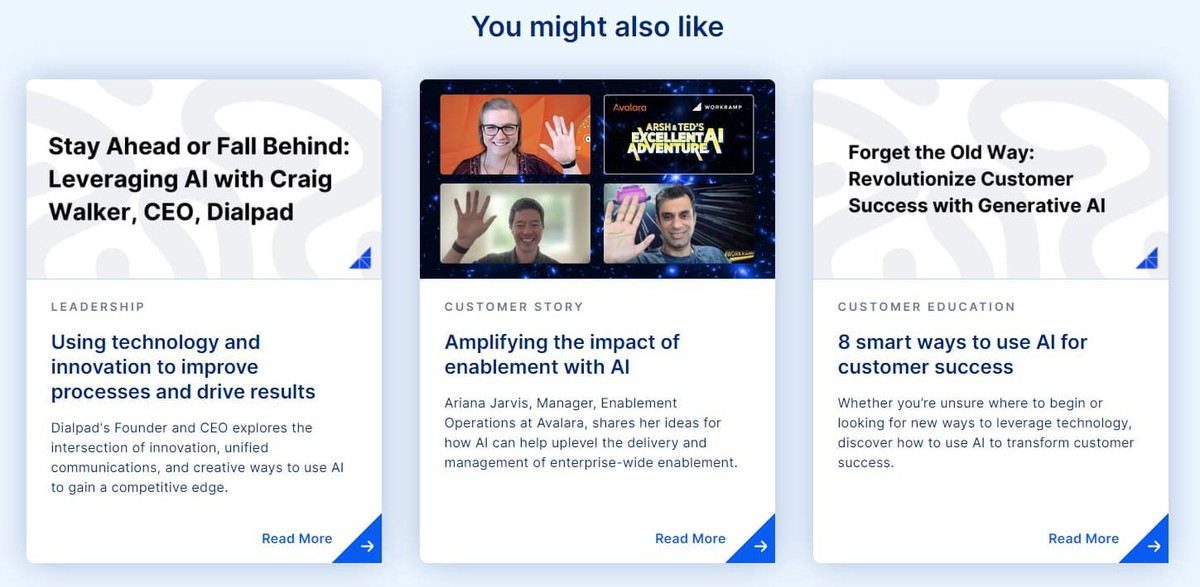 You might also like

Stay Ahead or Fall Behind: Leveraging AI with Craig Walker, CEO, Dialpad

LEADERSHIP

Using technology and innovation to improve processes and drive results

Dialpad's Founder and CEO explores the intersection of innovation, unified communications, and creative ways to use AI to gain a competitive edge.

Read More

Avalara WORKRAMP
ARSH & TED'S EXCELLENT AI ADVENTURE

WORKRAMP

CUSTOMER STORY

Amplifying the impact of enablement with AI

Ariana Jarvis, Manager, Enablement Operations at Avalara, shares her ideas for how AI can help uplevel the delivery and management of enterprise-wide enablement.

Read More

Forget the Old Way: Revolutionize Customer Success with Generative AI

CUSTOMER EDUCATION

8 smart ways to use AI for customer success

Whether you're unsure where to begin or looking for new ways to leverage technology, discover how to use AI to transform customer success.

Read More